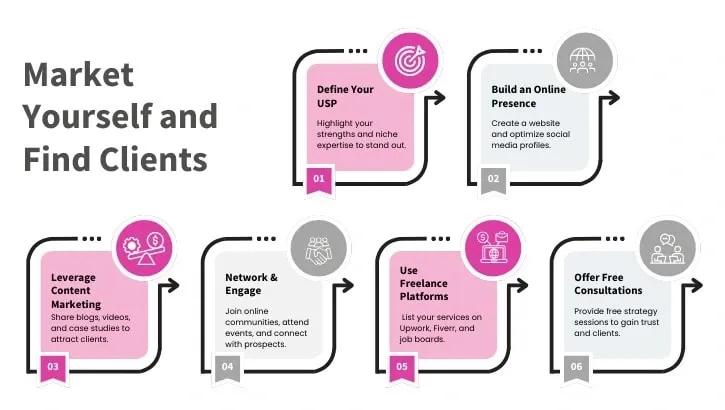 Market Yourself and Find Clients

Define Your USP

Highlight your strengths and niche expertise to stand out.

01

Build an Online Presence

Create a website and optimize social media profiles.

02

Leverage Content Marketing

Share blogs, videos, and case studies to attract clients.

03

Network & Engage

Join online communities, attend events, and connect with prospects.

04

Use Freelance Platforms

List your services on Upwork, Fiverr, and job boards.

05

Offer Free Consultations

Provide free strategy sessions to gain trust and clients.

06